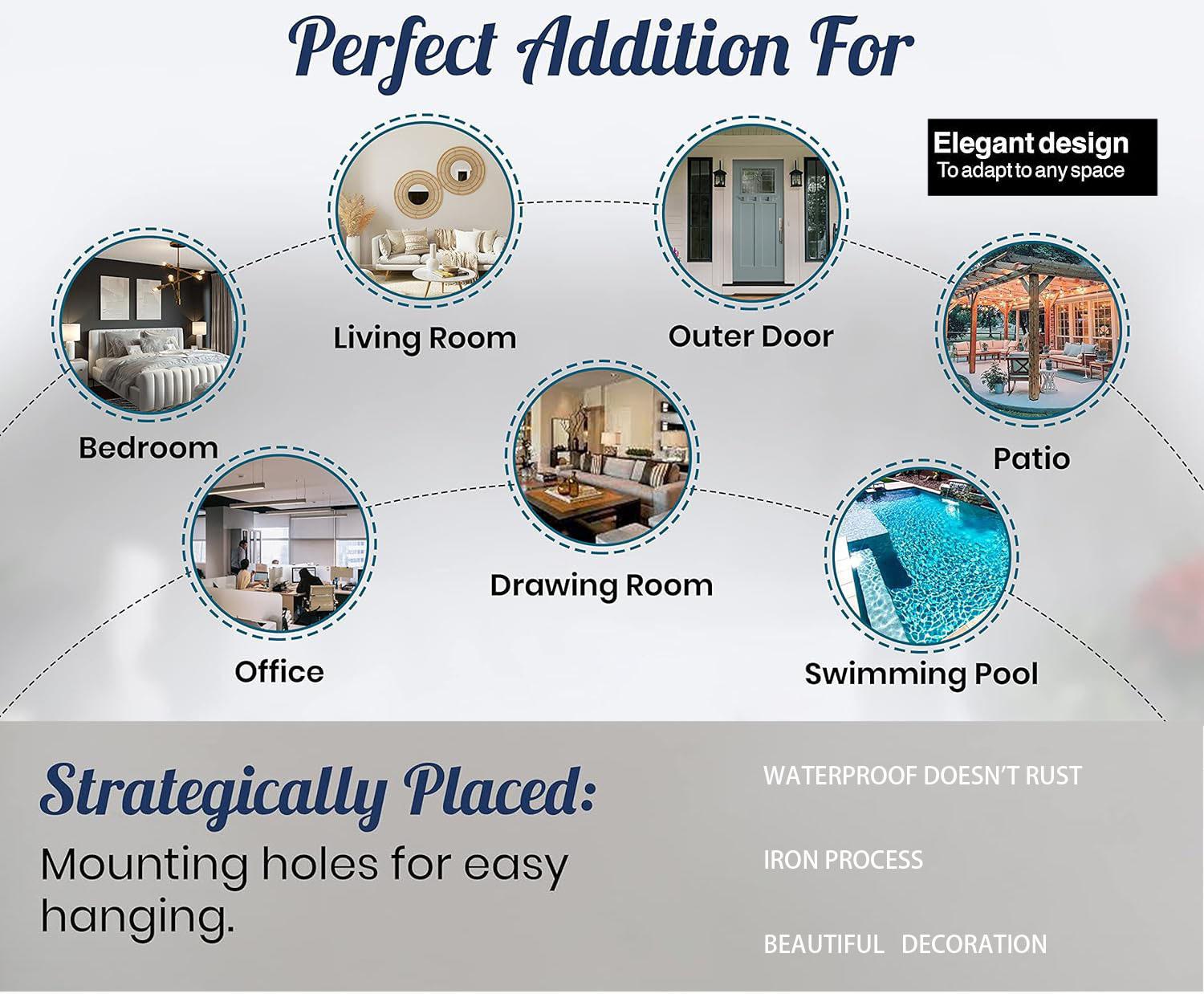 Perfect Addition For

Elegant design
To adapt to any space

Living Room

Outer Door

Bedroom

Patio

Drawing Room

Office

Swimming Pool

Strategically Placed:

Mounting holes for easy hanging.

WATERPROOF DOESN'T RUST

IRON PROCESS

BEAUTIFUL DECORATION